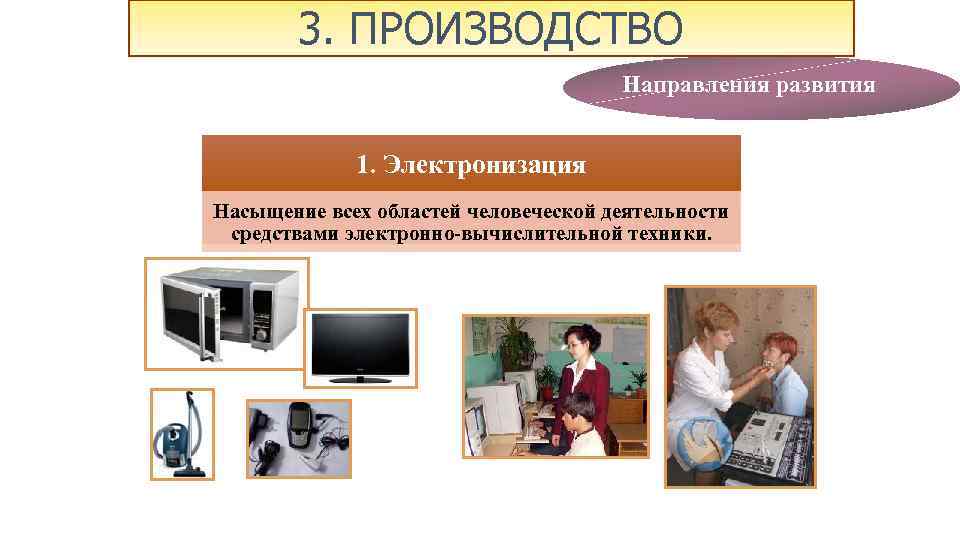 3. ПРОИЗВОДСТВО

Направления развития

1. Электронизация

Насыщение всех областей человеческой деятельности средствами электронно-вычислительной техники.